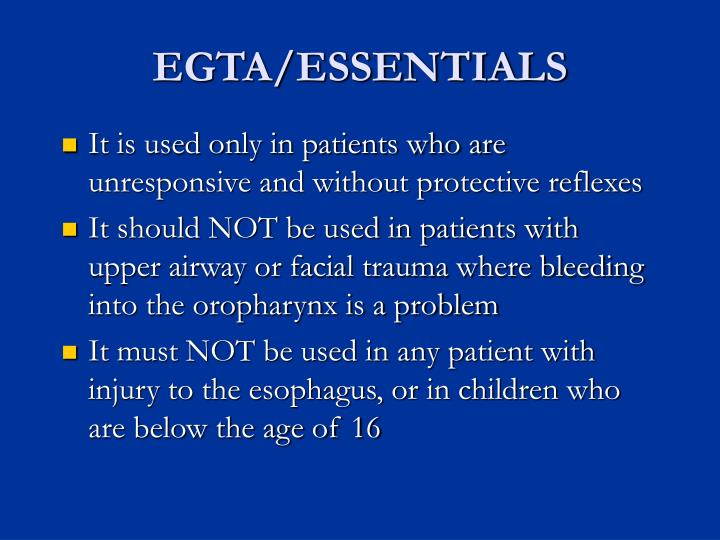 EGTA/ESSENTIALS

- It is used only in patients who are unresponsive and without protective reflexes
- It should NOT be used in patients with upper airway or facial trauma where bleeding into the oropharynx is a problem
- It must NOT be used in any patient with injury to the esophagus, or in children who are below the age of 16